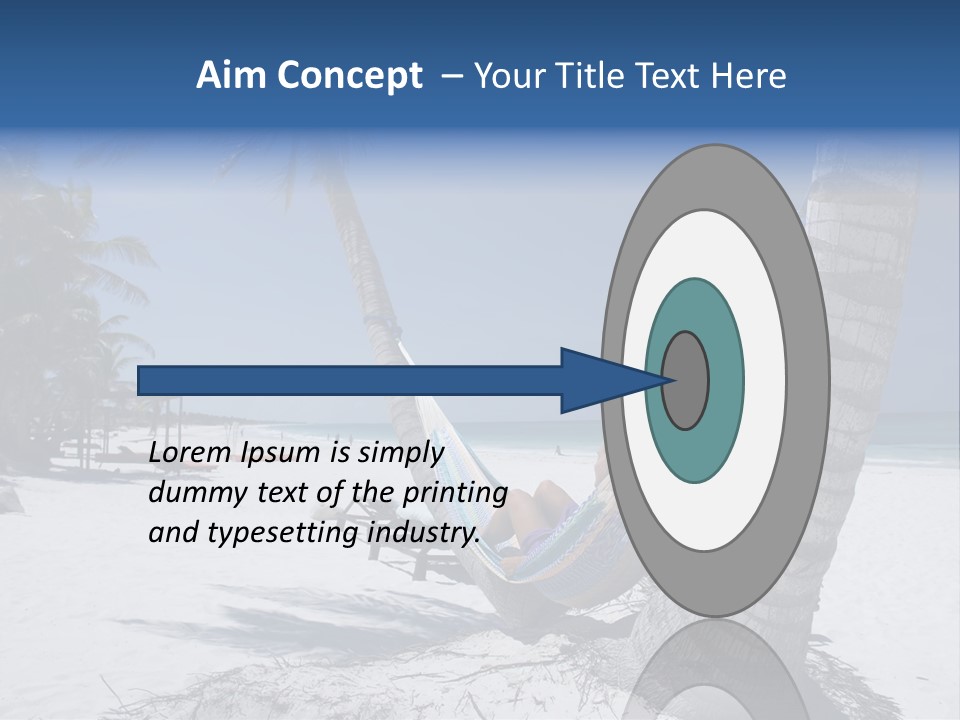 Aim Concept – Your Title Text Here

Lorem Ipsum is simply dummy text of the printing and typesetting industry.